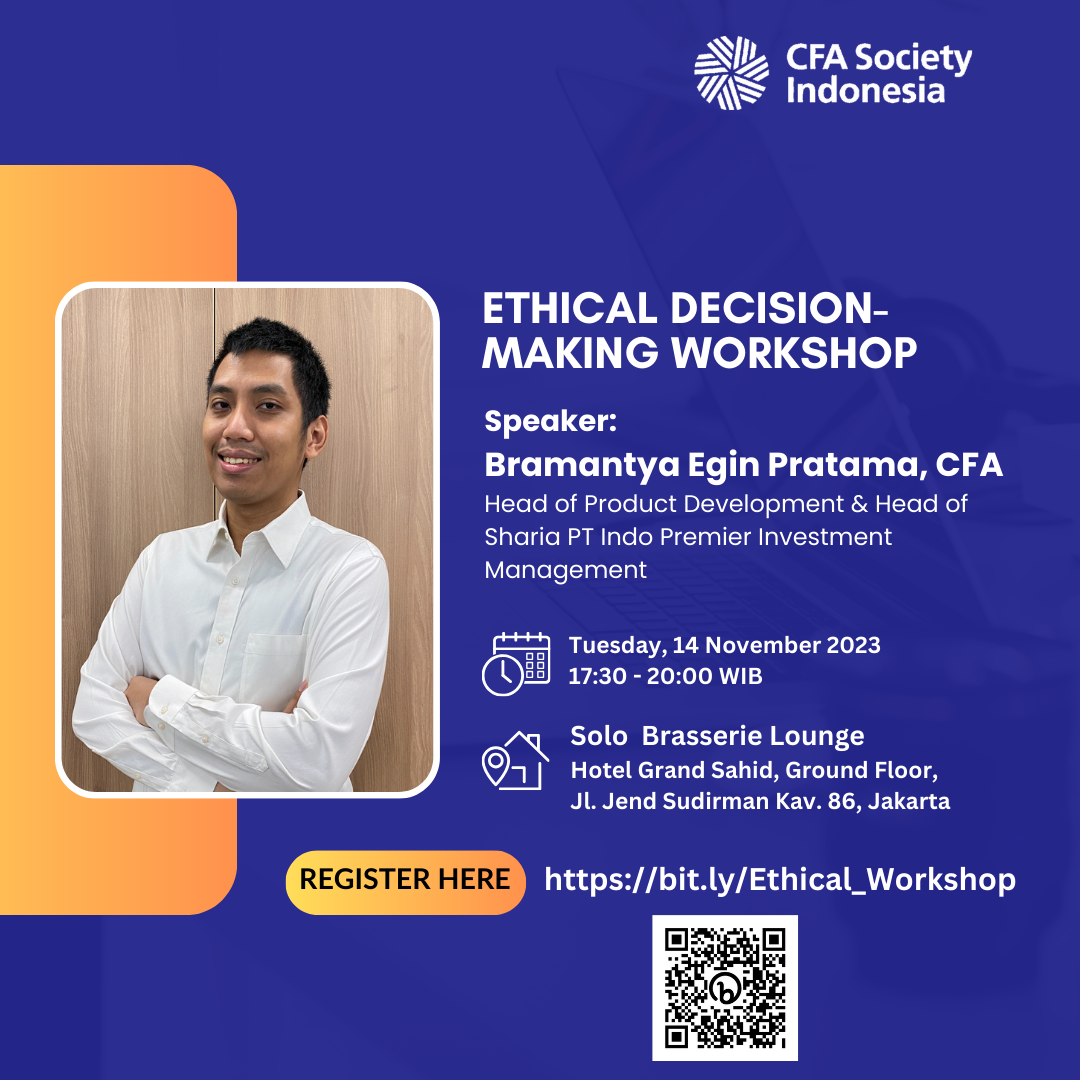 CFA Society Indonesia

ETHICAL DECISION-MAKING WORKSHOP

Speaker:
Bramantya Egin Pratama, CFA
Head of Product Development & Head of Sharia PT Indo Premier Investment Management

Tuesday, 14 November 2023
17:30 - 20:00 WIB

Solo Brasserie Lounge
Hotel Grand Sahid, Ground Floor,
Jl. Jend Sudirman Kav. 86, Jakarta

REGISTER HERE https://bit.ly/Ethical_Workshop